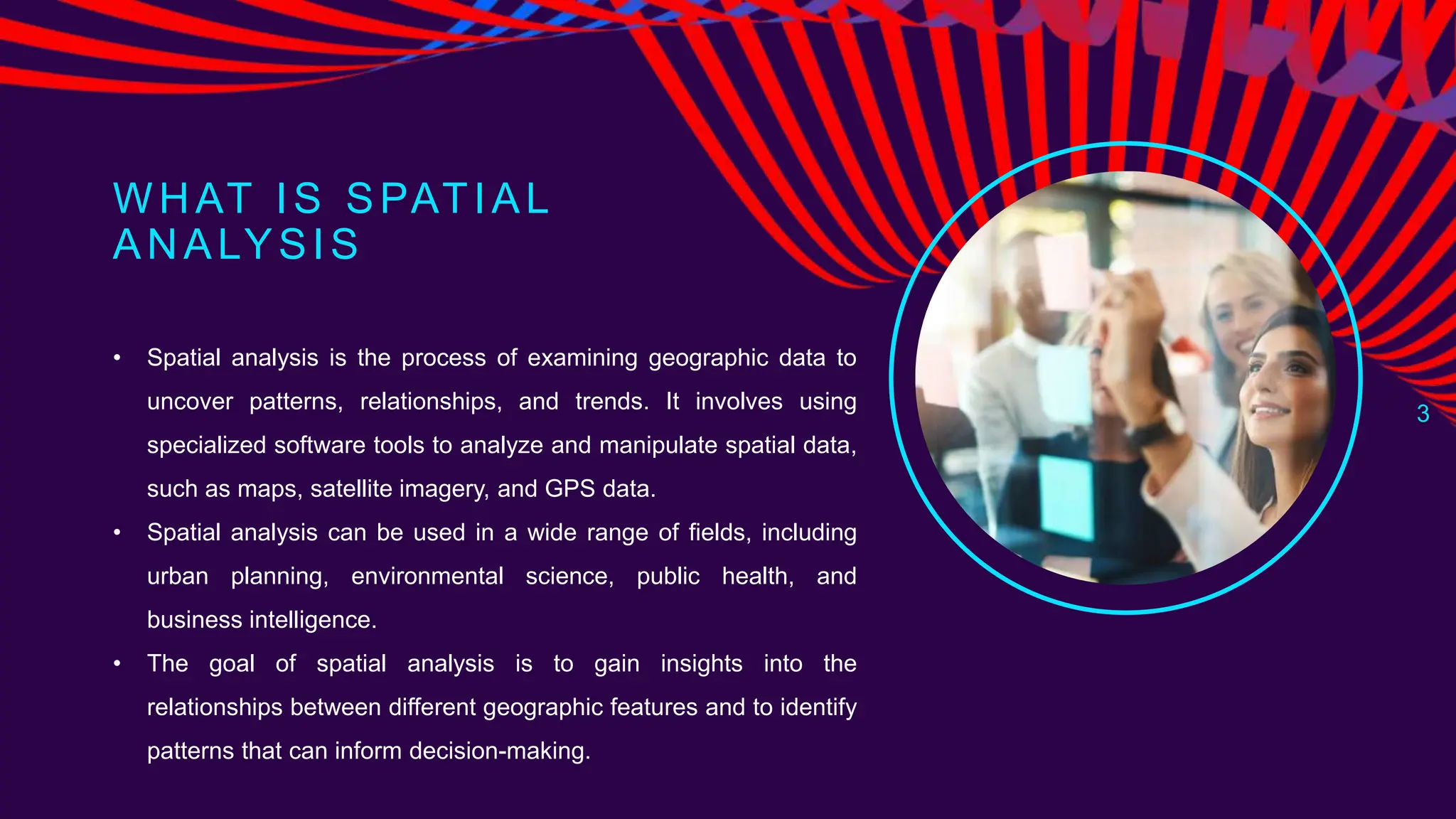 WHAT IS SPATIAL ANALYSIS

• Spatial analysis is the process of examining geographic data to uncover patterns, relationships, and trends. It involves using specialized software tools to analyze and manipulate spatial data, such as maps, satellite imagery, and GPS data.
• Spatial analysis can be used in a wide range of fields, including urban planning, environmental science, public health, and business intelligence.
• The goal of spatial analysis is to gain insights into the relationships between different geographic features and to identify patterns that can inform decision-making.

3